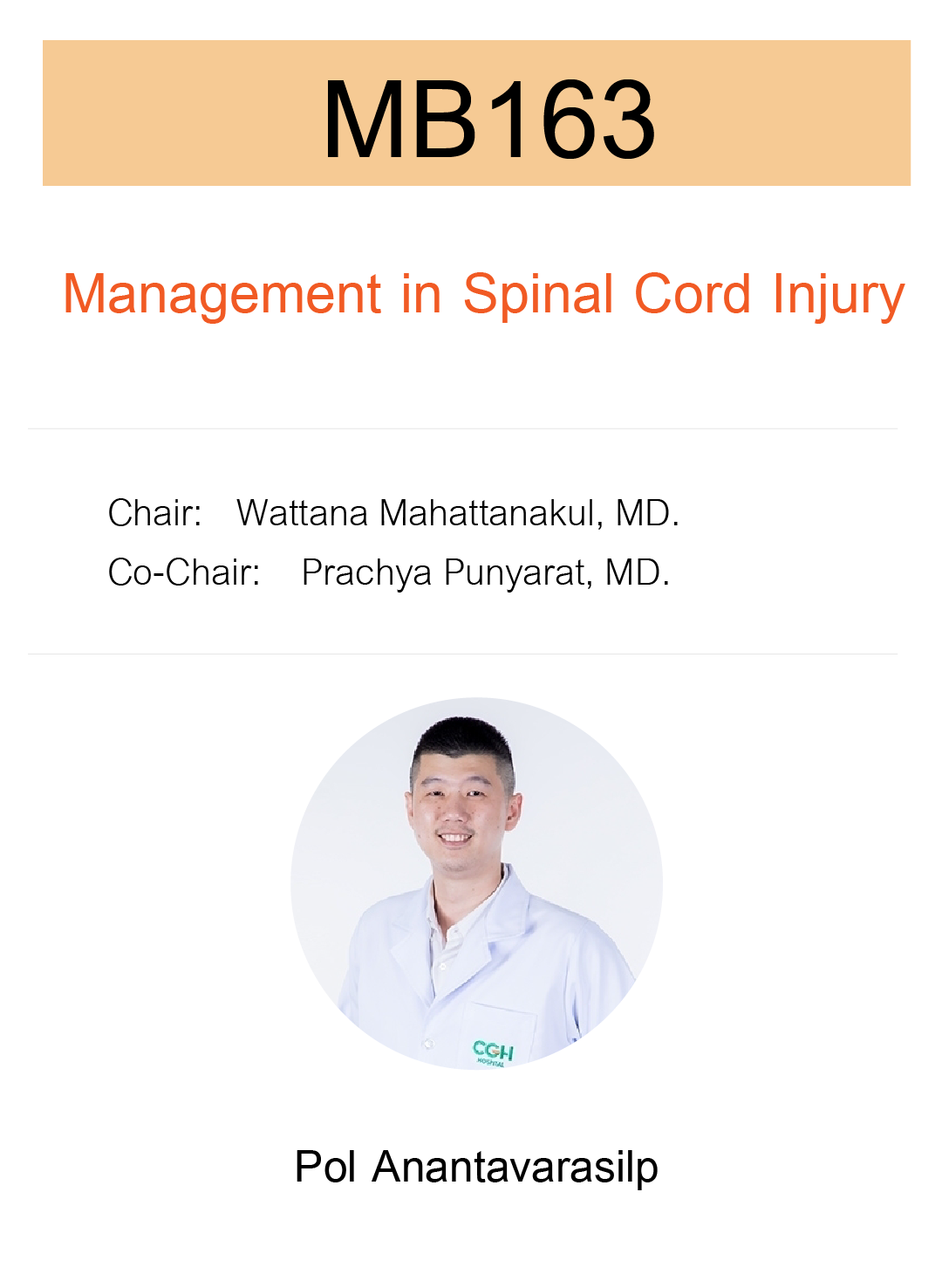 MB163

Management in Spinal Cord Injury

Chair: Wattana Mahattanakul, MD.
Co-Chair: Prachya Punyarat, MD.

CGH
HOSPITAL

Pol Anantavarasilp